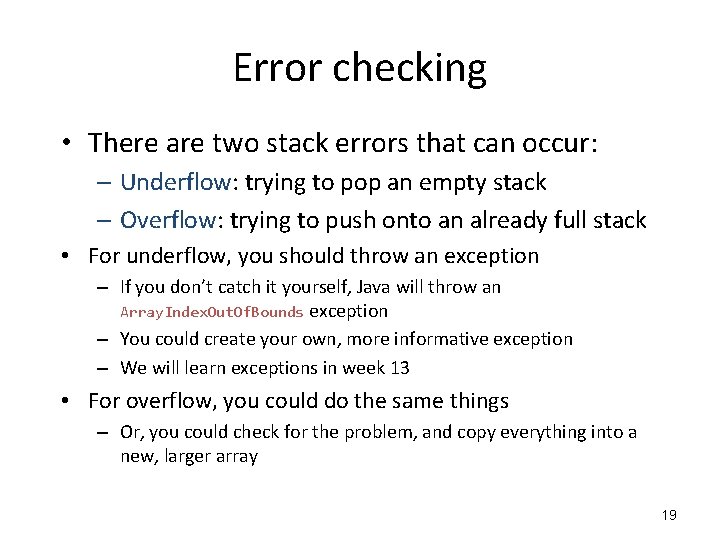 Error checking

• There are two stack errors that can occur:
  – Underflow: trying to pop an empty stack
  – Overflow: trying to push onto an already full stack
• For underflow, you should throw an exception
  – If you don't catch it yourself, Java will throw an ArrayIndexOutOfBounds exception
  – You could create your own, more informative exception
  – We will learn exceptions in week 13
• For overflow, you could do the same things
  – Or, you could check for the problem, and copy everything into a new, larger array

19